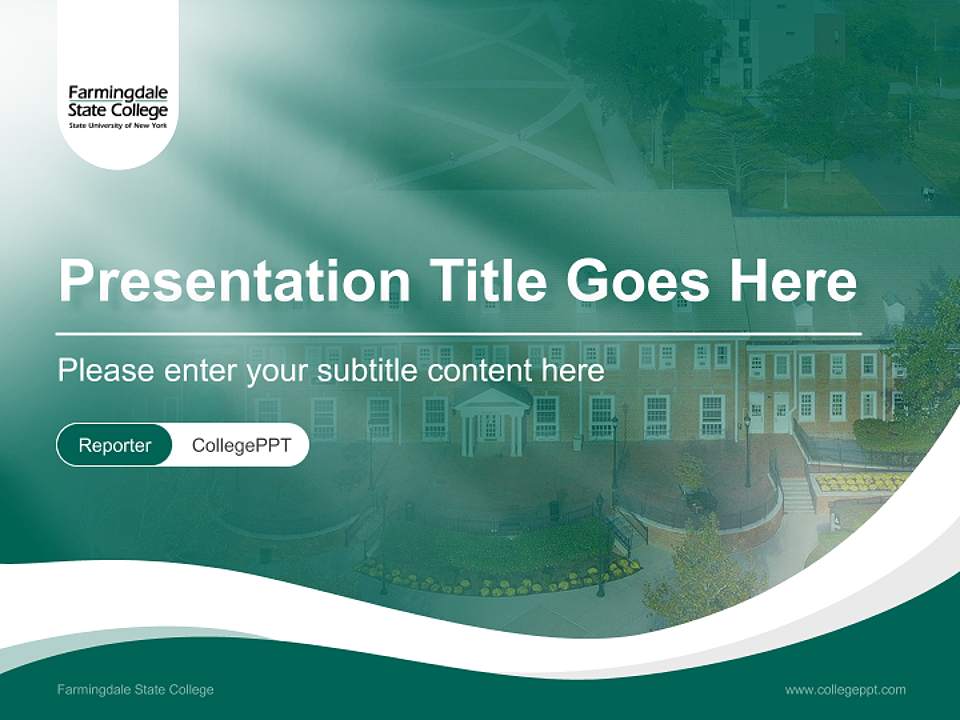 Farmingdale
State College
State University of New York

Presentation Title Goes Here

Please enter your subtitle content here

Reporter CollegePPT

Farmingdale State College

www.collegeppt.com